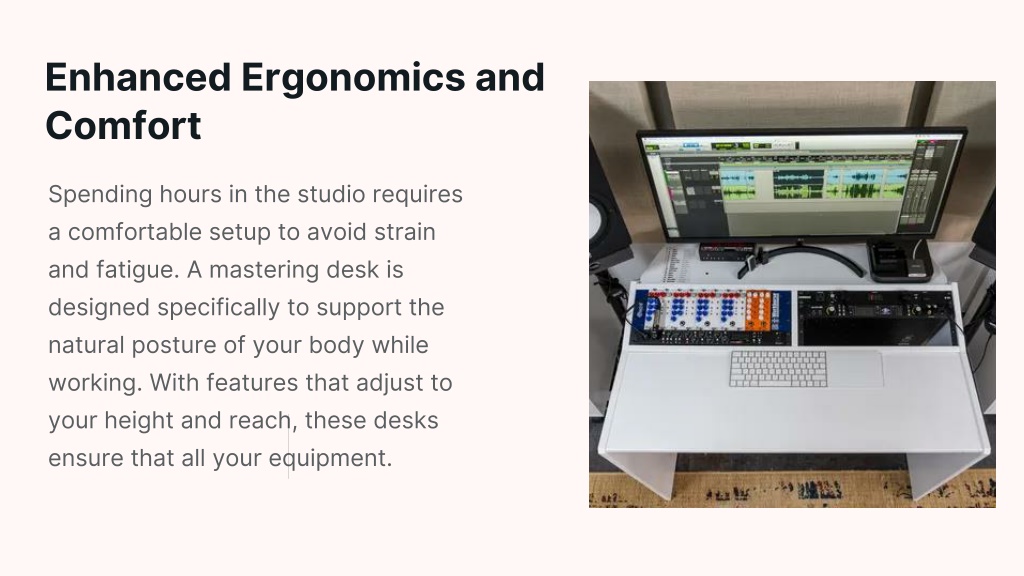 Enhanced Ergonomics and Comfort

Spending hours in the studio requires a comfortable setup to avoid strain and fatigue. A mastering desk is designed specifically to support the natural posture of your body while working. With features that adjust to your height and reach, these desks ensure that all your equipment.